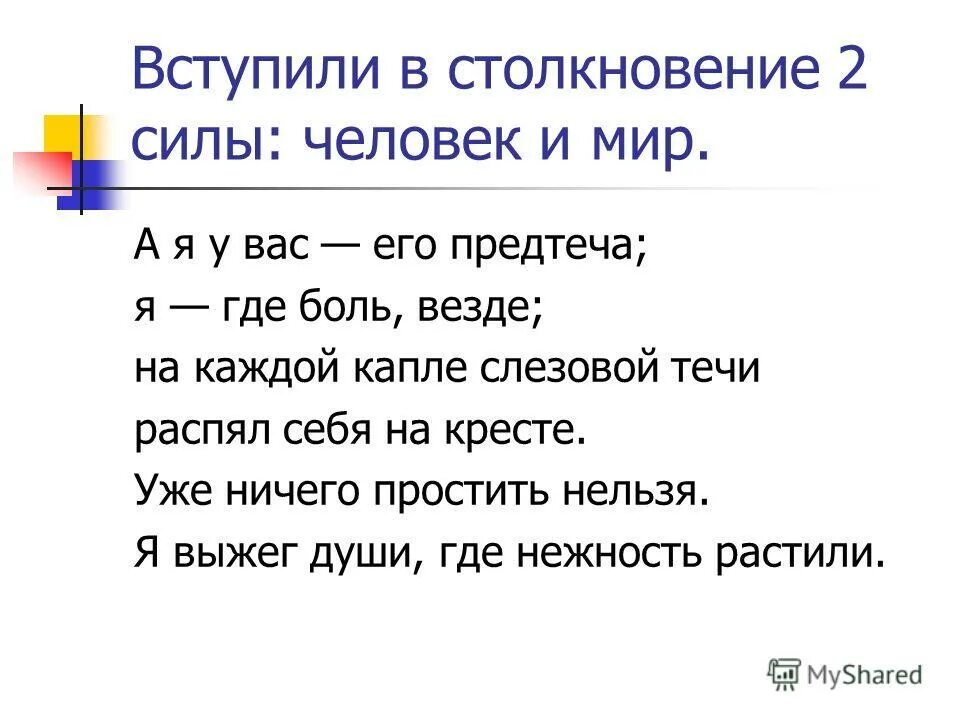 Вступили в столкновение 2 силы: человек и мир.

А я у вас — его предтеча;
я — где боль, везде;
на каждой капле слезовой течи
распял себя на кресте.
Уже ничего простить нельзя.
Я выжег души, где нежность растили.

MyShared